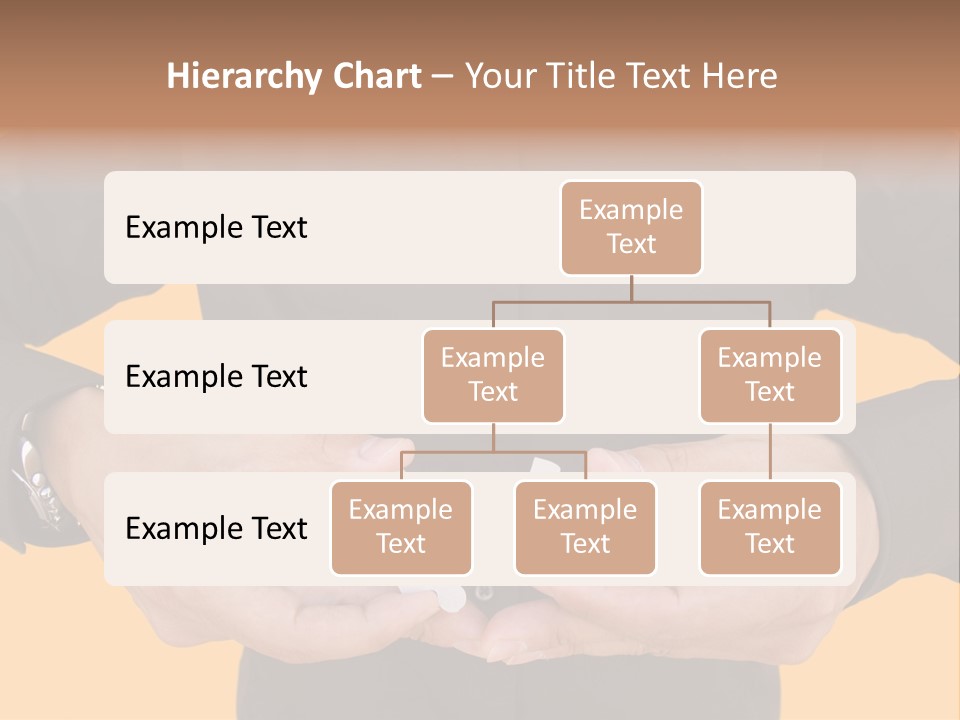 Hierarchy Chart – Your Title Text Here

Example Text

Example Text

Example Text

Example Text

Example Text

Example Text

Example Text

Example Text

Example Text